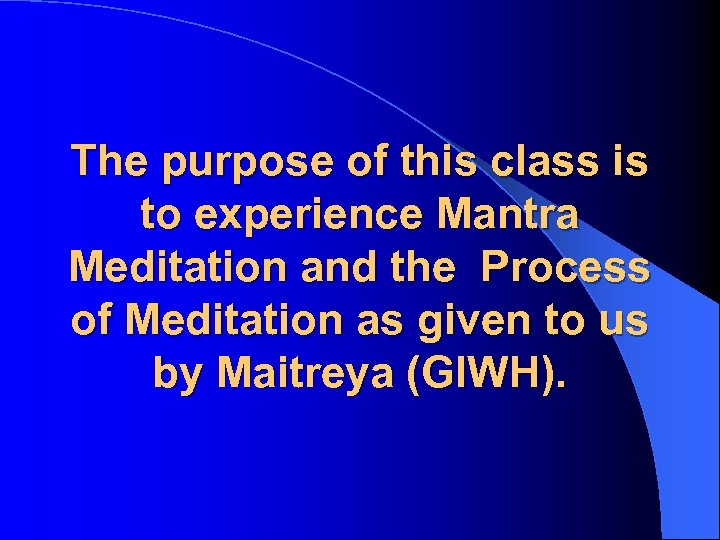 The purpose of this class is to experience Mantra Meditation and the Process of Meditation as given to us by Maitreya (GIWH).